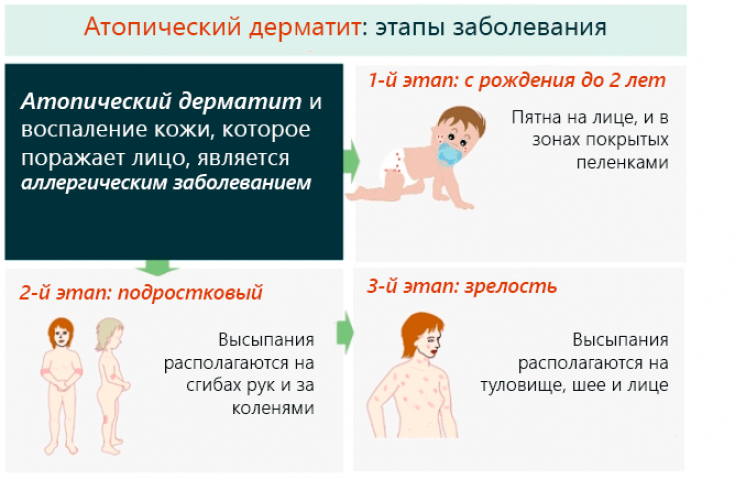 Атопический дерматит: этапы заболевания

Атопический дерматит и воспаление кожи, которое поражает лицо, является аллергическим заболеванием

1-й этап: с рождения до 2 лет

Пятна на лице, и в зонах покрытых пеленками

2-й этап: подростковый

Высыпания располагаются на сгибах рук и за коленями

3-й этап: зрелость

Высыпания располагаются на туловище, шее и лице